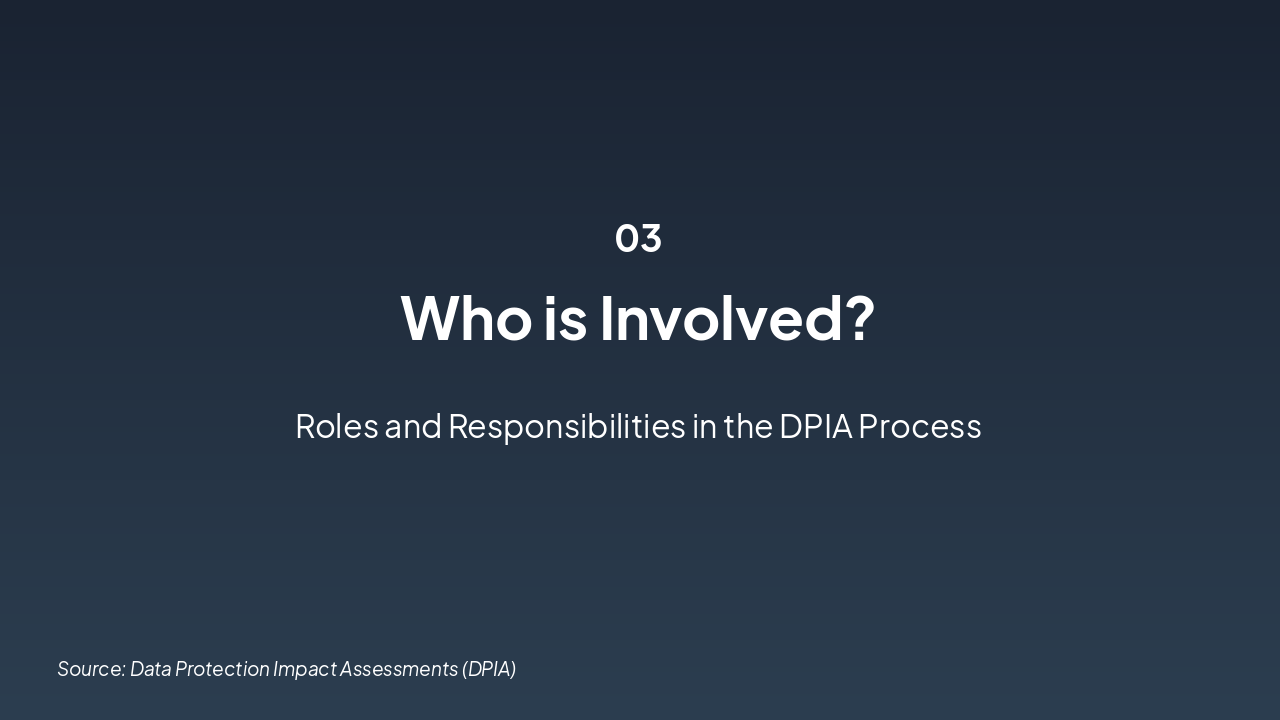 03

Who is Involved?

Roles and Responsibilities in the DPIA Process

Source: Data Protection Impact Assessments (DPIA)